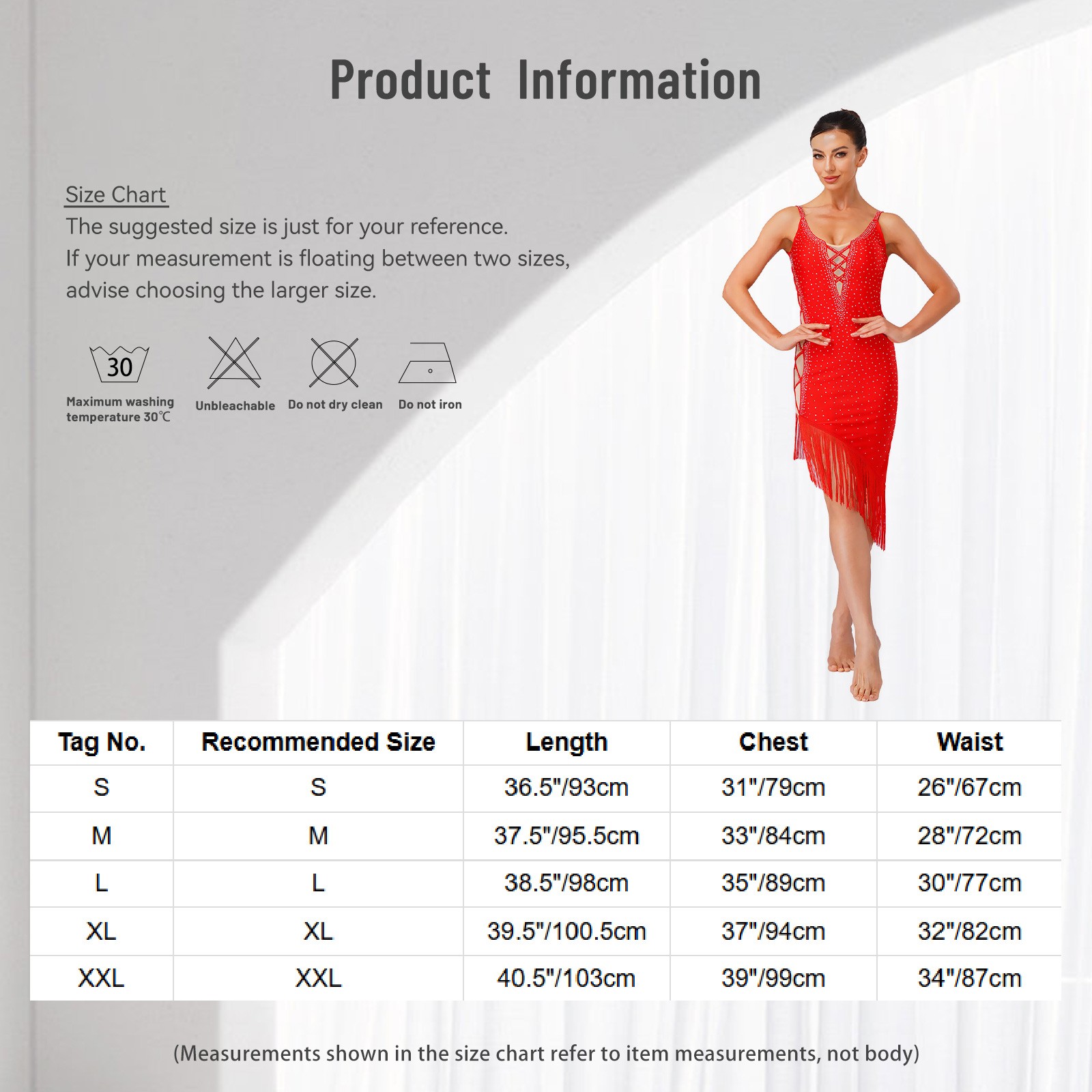 Product Information

Size Chart
The suggested size is just for your reference.
If your measurement is floating between two sizes, advise choosing the larger size.

30
Maximum washing temperature 30℃

Unbleachable

Do not dry clean

Do not iron

| Tag No. | Recommended Size | Length | Chest | Waist |
|---|---|---|---|---|
| S | S | 36.5"/93cm | 31"/79cm | 26"/67cm |
| M | M | 37.5"/95.5cm | 33"/84cm | 28"/72cm |
| L | L | 38.5"/98cm | 35"/89cm | 30"/77cm |
| XL | XL | 39.5"/100.5cm | 37"/94cm | 32"/82cm |
| XXL | XXL | 40.5"/103cm | 39"/99cm | 34"/87cm |

(Measurements shown in the size chart refer to item measurements, not body)